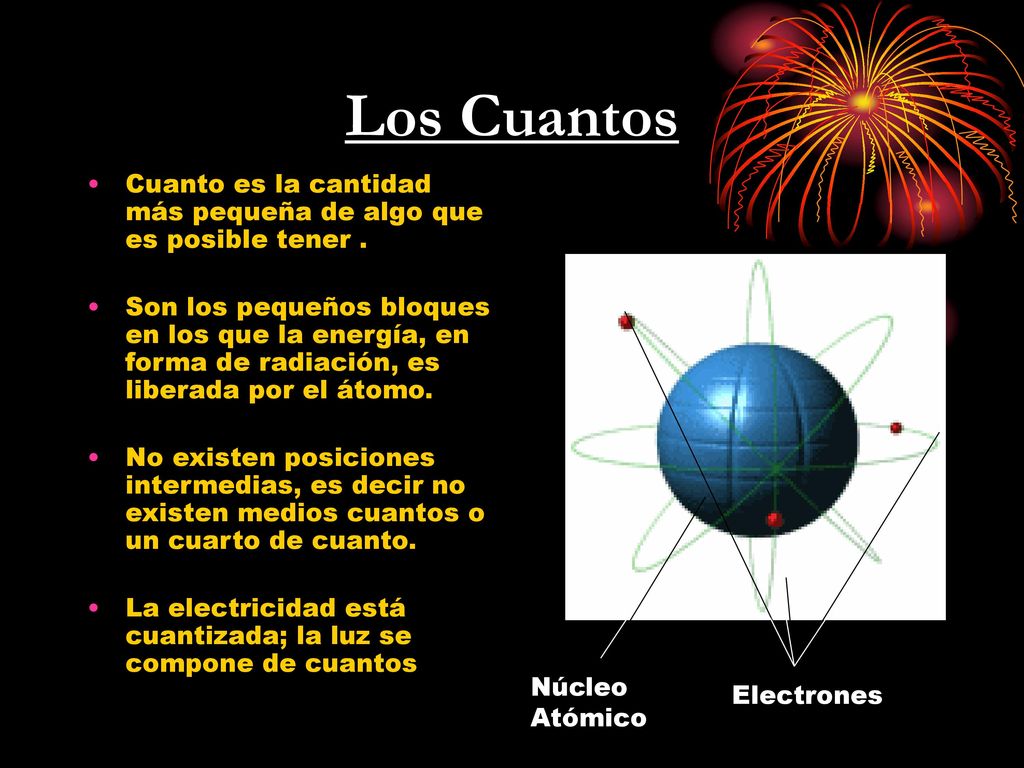 Los Cuantos

• Cuanto es la cantidad más pequeña de algo que es posible tener .

• Son los pequeños bloques en los que la energía, en forma de radiación, es liberada por el átomo.

• No existen posiciones intermedias, es decir no existen medios cuantos o un cuarto de cuanto.

• La electricidad está cuantizada; la luz se compone de cuantos

Núcleo Atómico

Electrones